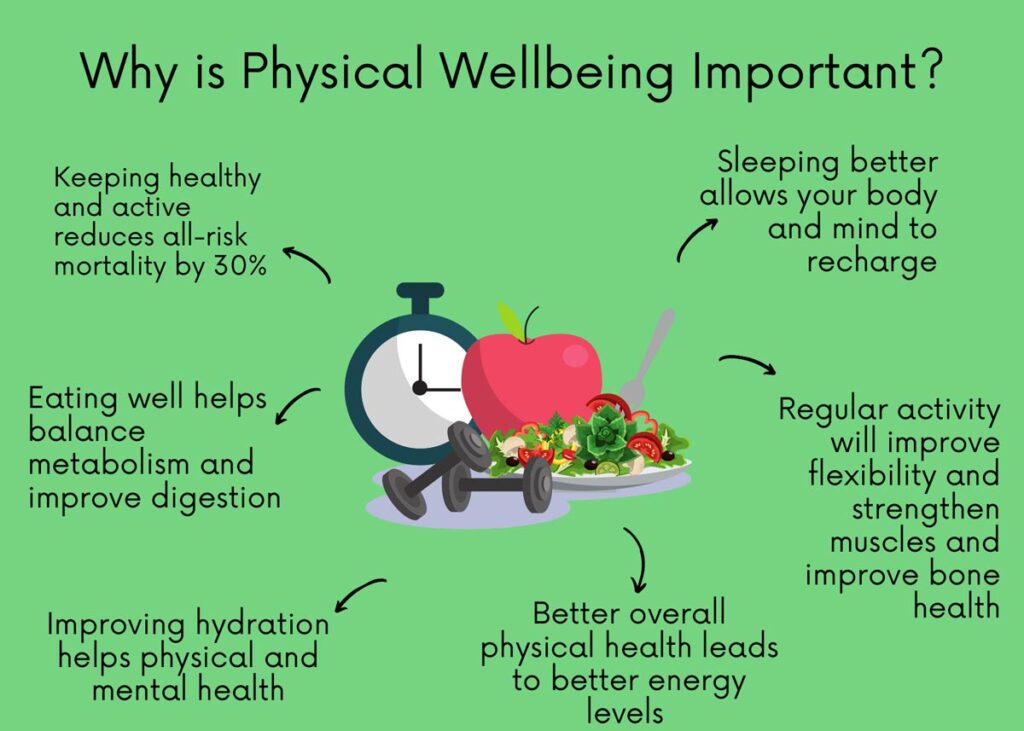 Why is Physical Wellbeing Important?

Keeping healthy and active reduces all-risk mortality by 30%

Sleeping better allows your body and mind to recharge

Eating well helps balance metabolism and improve digestion

Regular activity will improve flexibility and strengthen muscles and improve bone health

Improving hydration helps physical and mental health

Better overall physical health leads to better energy levels